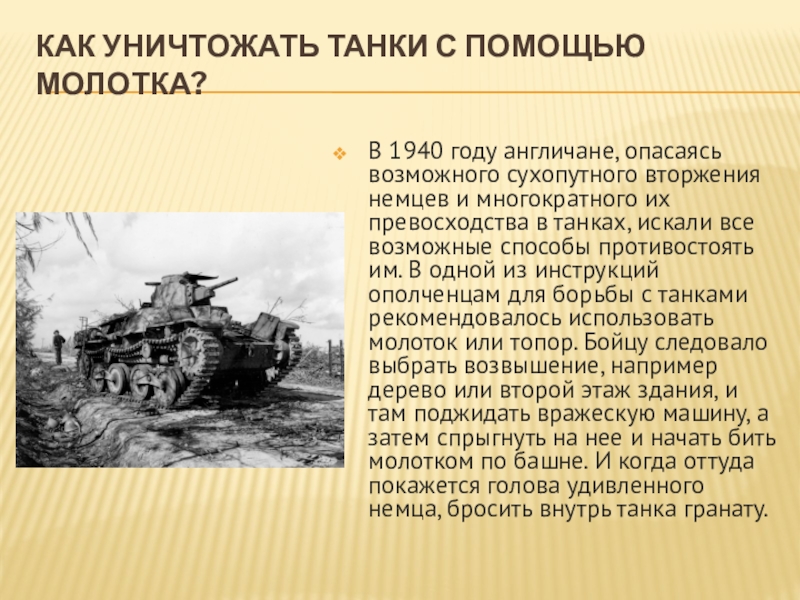 КАК УНИЧТОЖАТЬ ТАНКИ С ПОМОЩЬЮ МОЛОТКА?

В 1940 году англичане, опасаясь возможного сухопутного вторжения немцев и многократного их превосходства в танках, искали все возможные способы противостоять им. В одной из инструкций ополченцам для борьбы с танками рекомендовалось использовать молоток или топор. Бойцу следовало выбрать возвышение, например дерево или второй этаж здания, и там поджидать вражескую машину, а затем спрыгнуть на нее и начать бить молотком по башне. И когда оттуда покажется голова удивленного немца, бросить внутрь танка гранату.